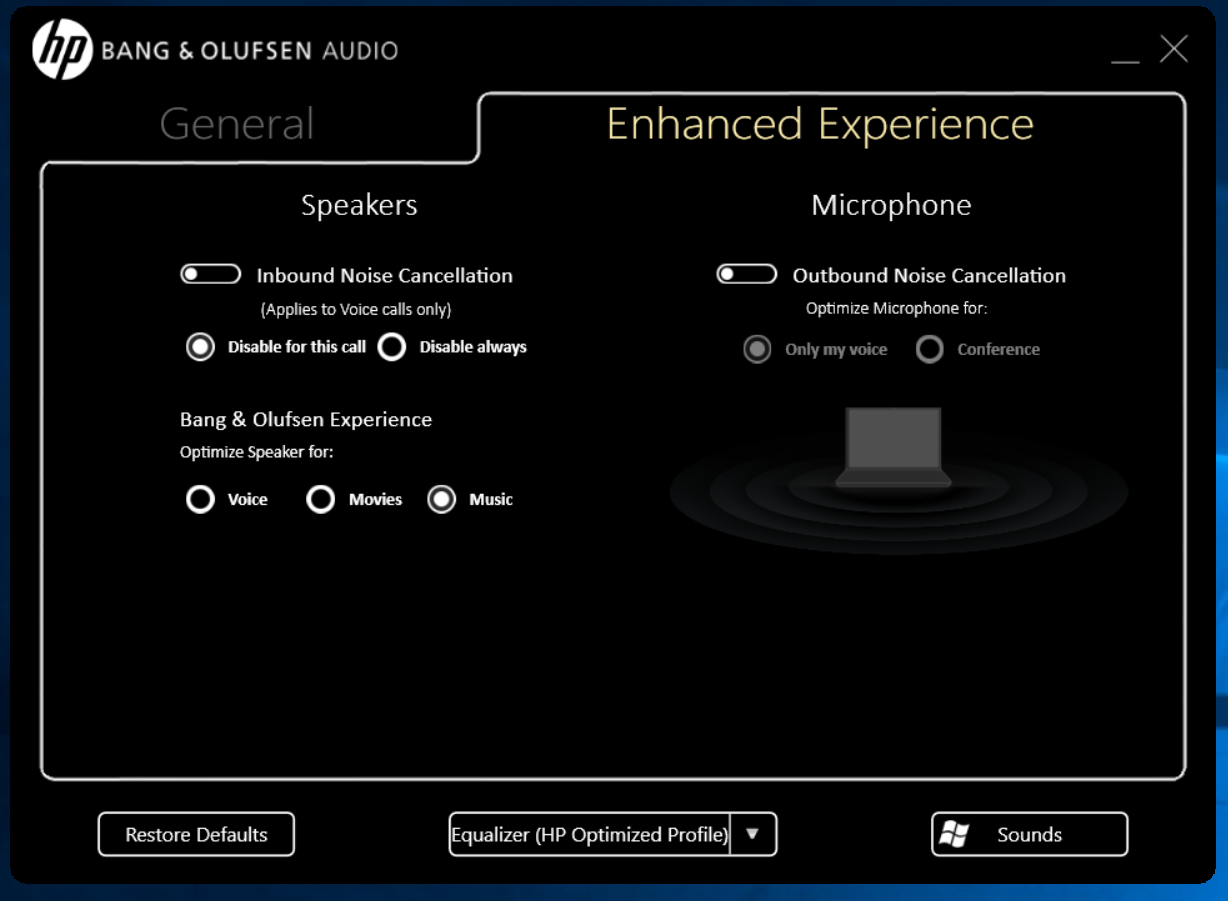 hp BANG & OLUFSEN AUDIO

General

Enhanced Experience

Speakers

Inbound Noise Cancellation
(Applies to Voice calls only)
Disable for this call Disable always

Bang & Olufsen Experience
Optimize Speaker for:
Voice Movies Music

Microphone

Outbound Noise Cancellation
Optimize Microphone for:
Only my voice Conference

Restore Defaults

Equalizer (HP Optimized Profile)

Sounds